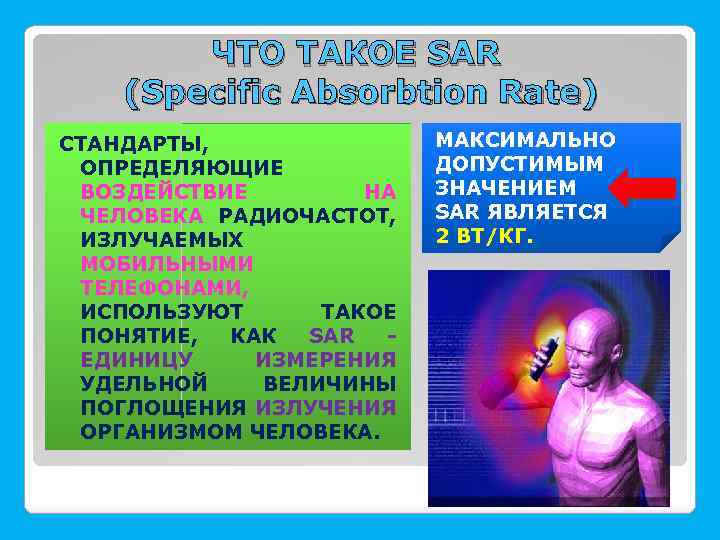 ЧТО ТАКОЕ SAR
(Specific Absorbtion Rate)

СТАНДАРТЫ, ОПРЕДЕЛЯЮЩИЕ ВОЗДЕЙСТВИЕ НА ЧЕЛОВЕКА РАДИОЧАСТОТ, ИЗЛУЧАЕМЫХ МОБИЛЬНЫМИ ТЕЛЕФОНАМИ, ИСПОЛЬЗУЮТ ТАКОЕ ПОНЯТИЕ, КАК SAR - ЕДИНИЦУ ИЗМЕРЕНИЯ УДЕЛЬНОЙ ВЕЛИЧИНЫ ПОГЛОЩЕНИЯ ИЗЛУЧЕНИЯ ОРГАНИЗМОМ ЧЕЛОВЕКА.

МАКСИМАЛЬНО ДОПУСТИМЫМ ЗНАЧЕНИЕМ SAR ЯВЛЯЕТСЯ 2 ВТ/КГ.